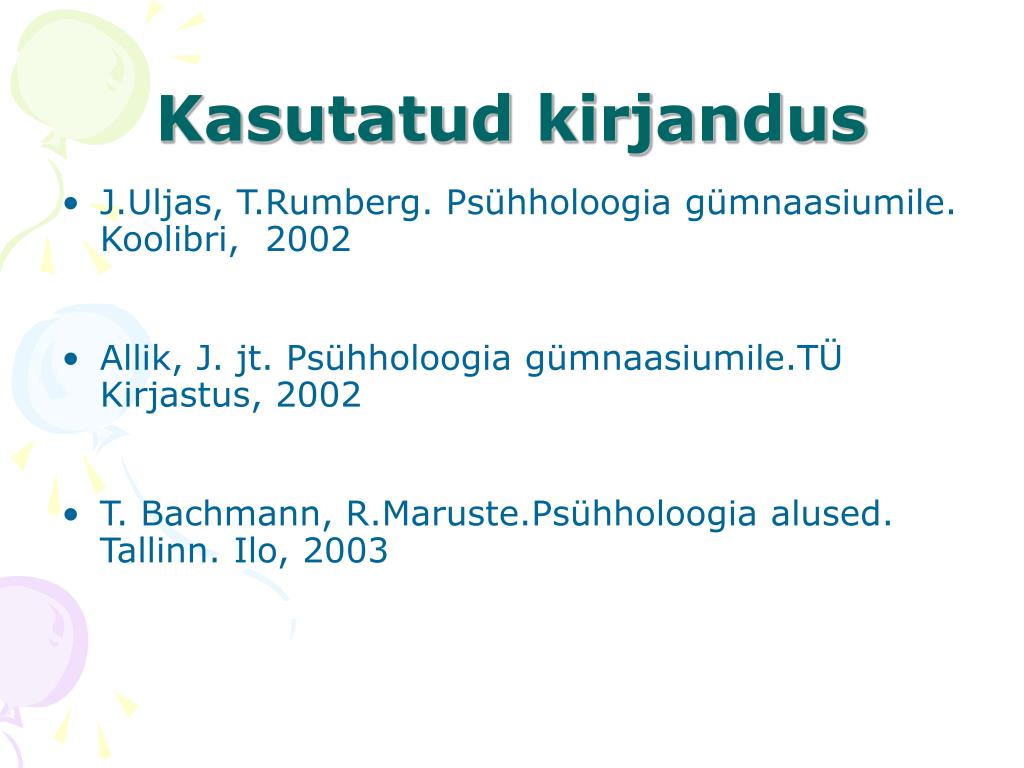 Kasutatud kirjandus

• J.Uljas, T.Rumberg. Psühholoogia gümnaasiumile. Koolibri, 2002

• Allik, J. jt. Psühholoogia gümnaasiumile.TÜ Kirjastus, 2002

• T. Bachmann, R.Maruste.Psühholoogia alused. Tallinn. Ilo, 2003